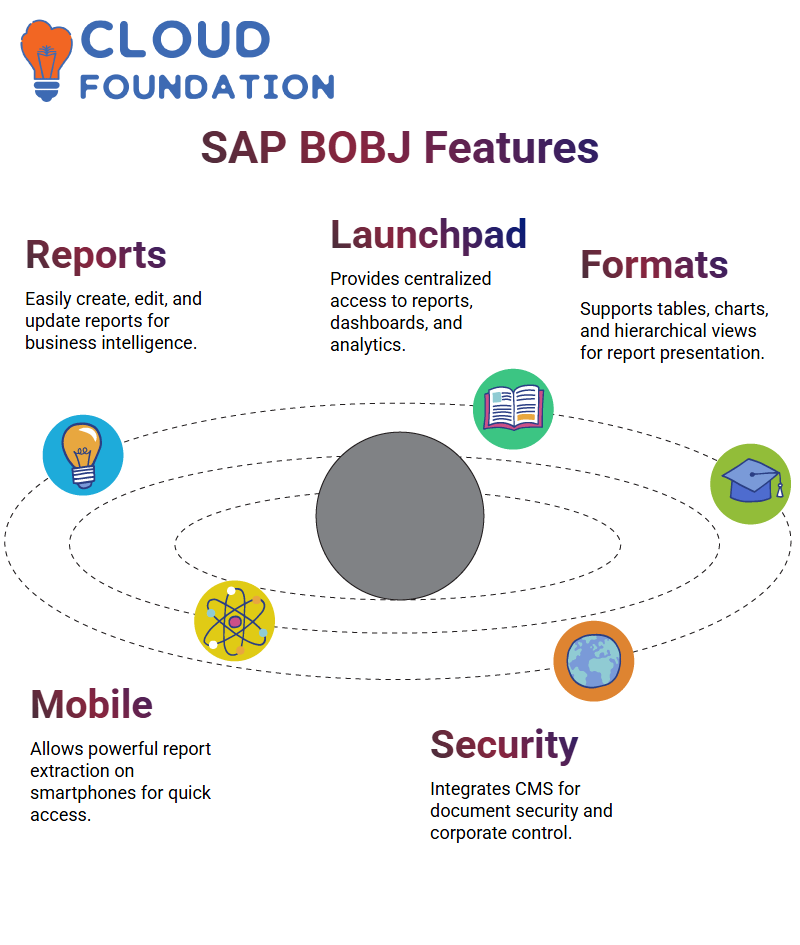 CLOUD FOUNDATION

SAP BOBJ Features

Reports

Easily create, edit, and update reports for business intelligence.

Launchpad

Provides centralized access to reports, dashboards, and analytics.

Formats

Supports tables, charts, and hierarchical views for report presentation.

Mobile

Allows powerful report extraction on smartphones for quick access.

Security

Integrates CMS for document security and corporate control.